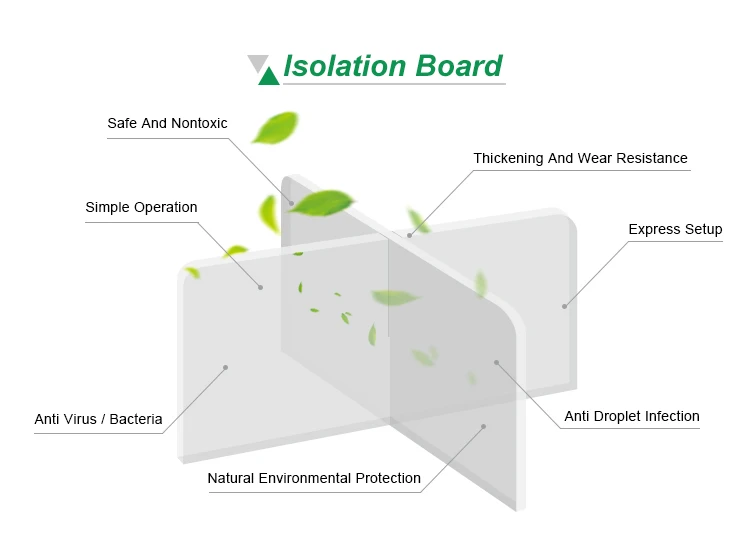 Isolation Board

Safe And Nontoxic

Thickening And Wear Resistance

Simple Operation

Express Setup

Anti Virus / Bacteria

Anti Droplet Infection

Natural Environmental Protection